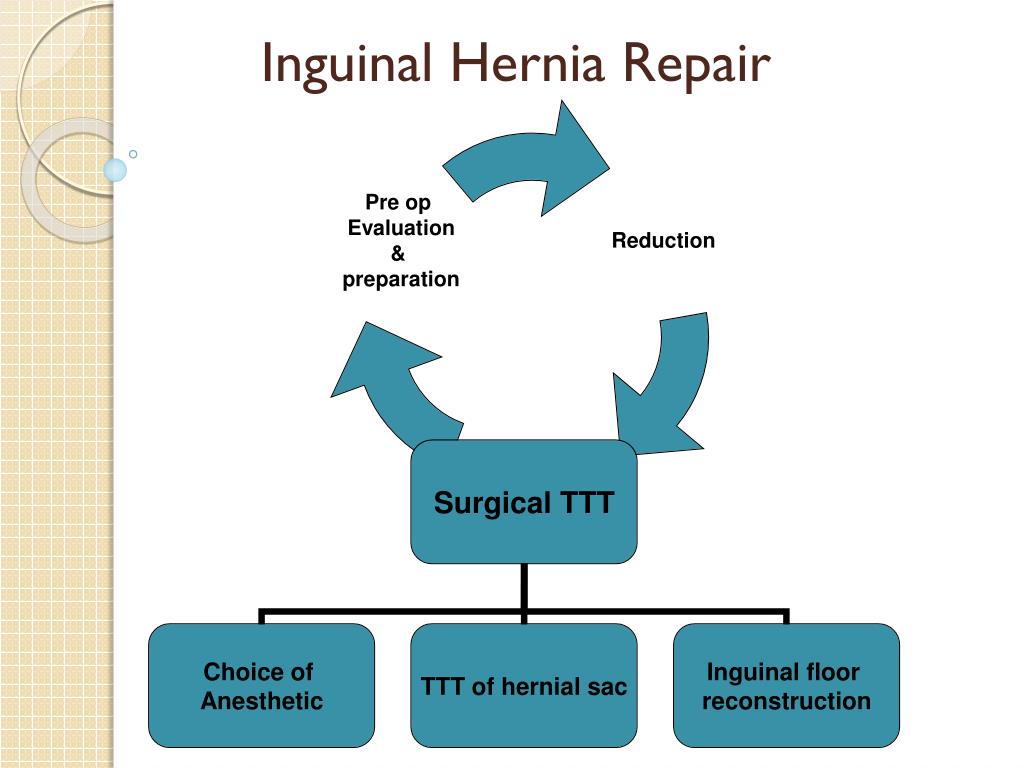 Inguinal Hernia Repair

Pre op Evaluation & preparation

Reduction

Surgical TTT

Choice of Anesthetic

TTT of hernial sac

Inguinal floor reconstruction